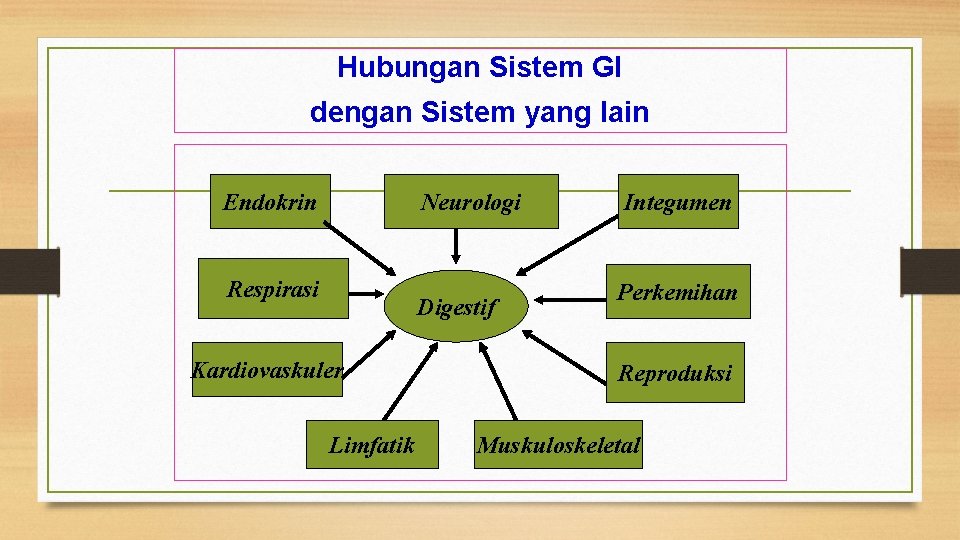 Hubungan Sistem GI
dengan Sistem yang lain

Endokrin
Neurologi
Integumen
Respirasi
Digestif
Perkemihan
Kardiovaskuler
Reproduksi
Limfatik
Muskuloskeletal